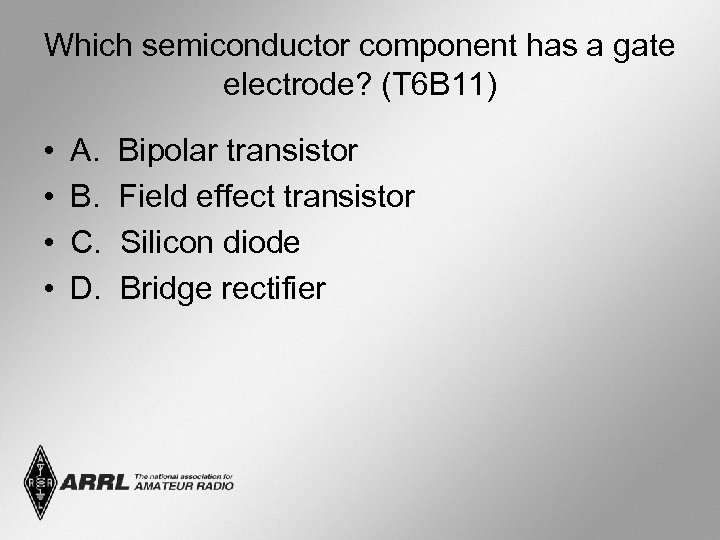 Which semiconductor component has a gate electrode? (T6B11)

• A. Bipolar transistor
• B. Field effect transistor
• C. Silicon diode
• D. Bridge rectifier

ARRL The national association for AMATEUR RADIO